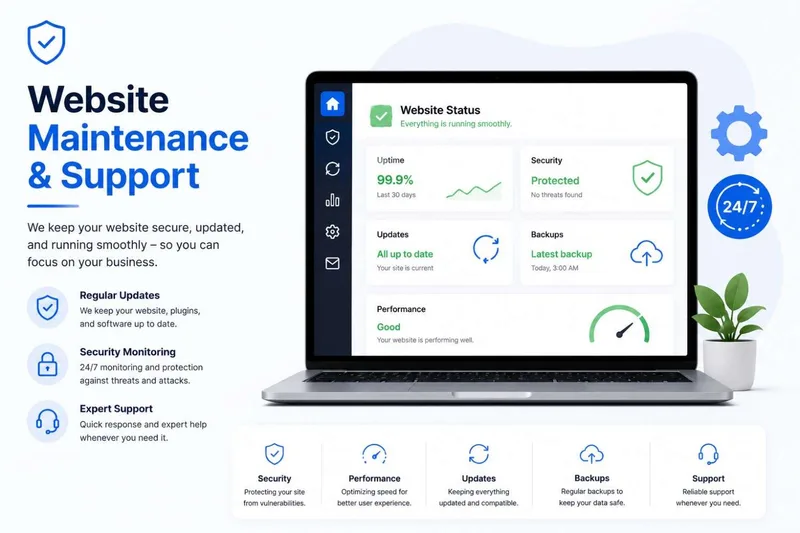 Website Maintenance & Support

We keep your website secure, updated, and running smoothly – so you can focus on your business.

Regular Updates
We keep your website, plugins, and software up to date.

Security Monitoring
24/7 monitoring and protection against threats and attacks.

Expert Support
Quick response and expert help whenever you need it.

Website Status
Everything is running smoothly.

Uptime
99.9%
Last 30 days

Security
Protected
No threats found

Updates
All up to date
Your site is current

Backups
Latest backup
Today, 3:00 AM

Performance
Good
Your website is performing well.

24/7

Security
Protecting your site from vulnerabilities.

Performance
Optimizing speed for better user experience.

Updates
Keeping everything updated and compatible.

Backups
Regular backups to keep your data safe.

Support
Reliable support whenever you need.